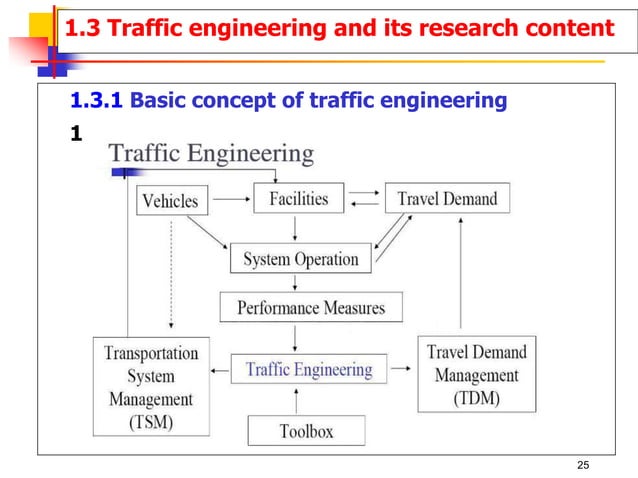 1.3 Traffic engineering and its research content

1.3.1 Basic concept of traffic engineering

1

Traffic Engineering

Vehicles

Facilities

Travel Demand

System Operation

Performance Measures

Transportation System Management (TSM)

Traffic Engineering

Travel Demand Management (TDM)

Toolbox

25